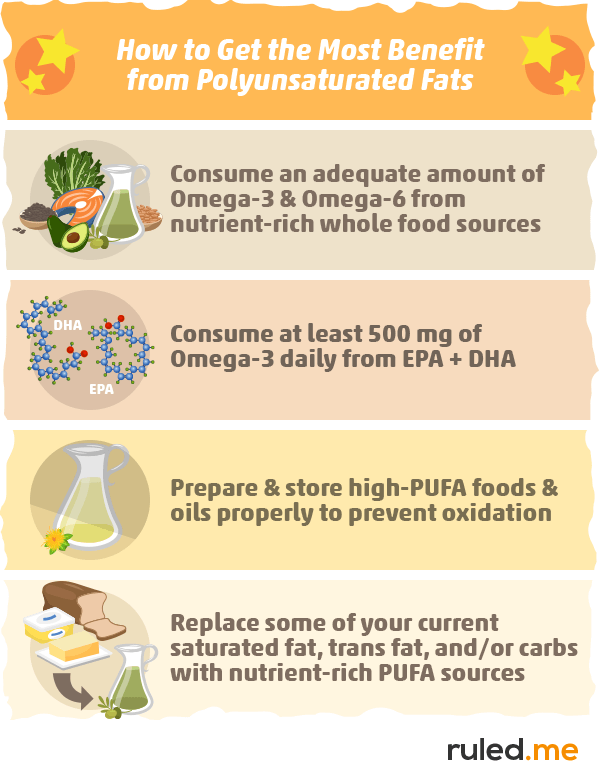 How to Get the Most Benefit from Polyunsaturated Fats

Consume an adequate amount of Omega-3 & Omega-6 from nutrient-rich whole food sources

DHA

EPA

Consume at least 500 mg of Omega-3 daily from EPA + DHA

Prepare & store high-PUFA foods & oils properly to prevent oxidation

Replace some of your current saturated fat, trans fat, and/or carbs with nutrient-rich PUFA sources

ruled.me